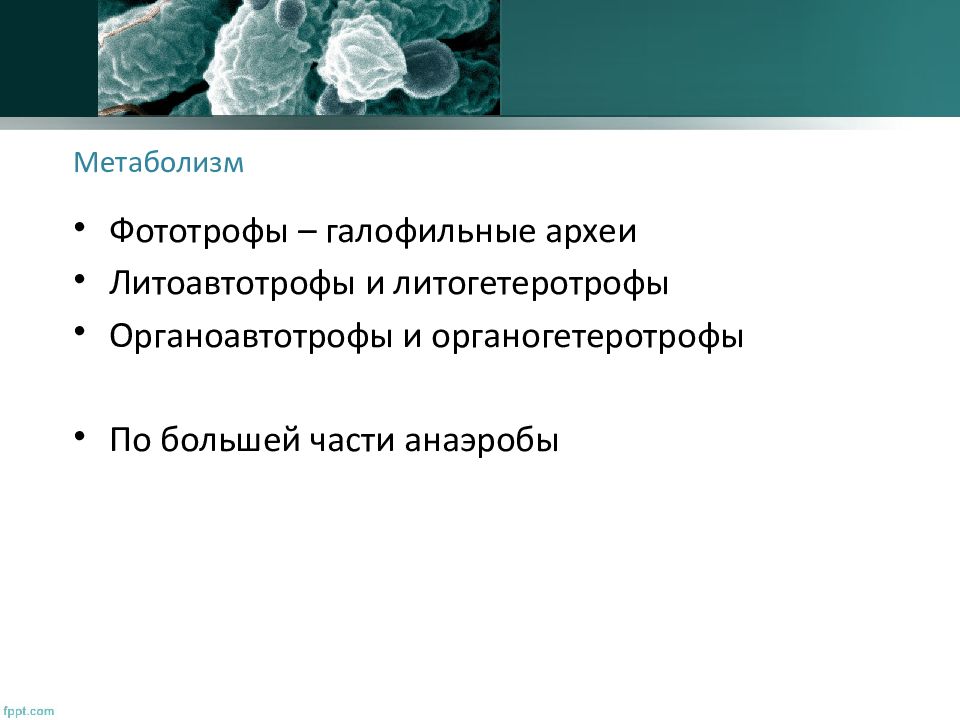 Метаболизм

• Фототрофы – галофильные археи
• Литоавтотрофы и литогетеротрофы
• Органоавтотрофы и органогетеротрофы

• По большей части анаэробы

fppt.com